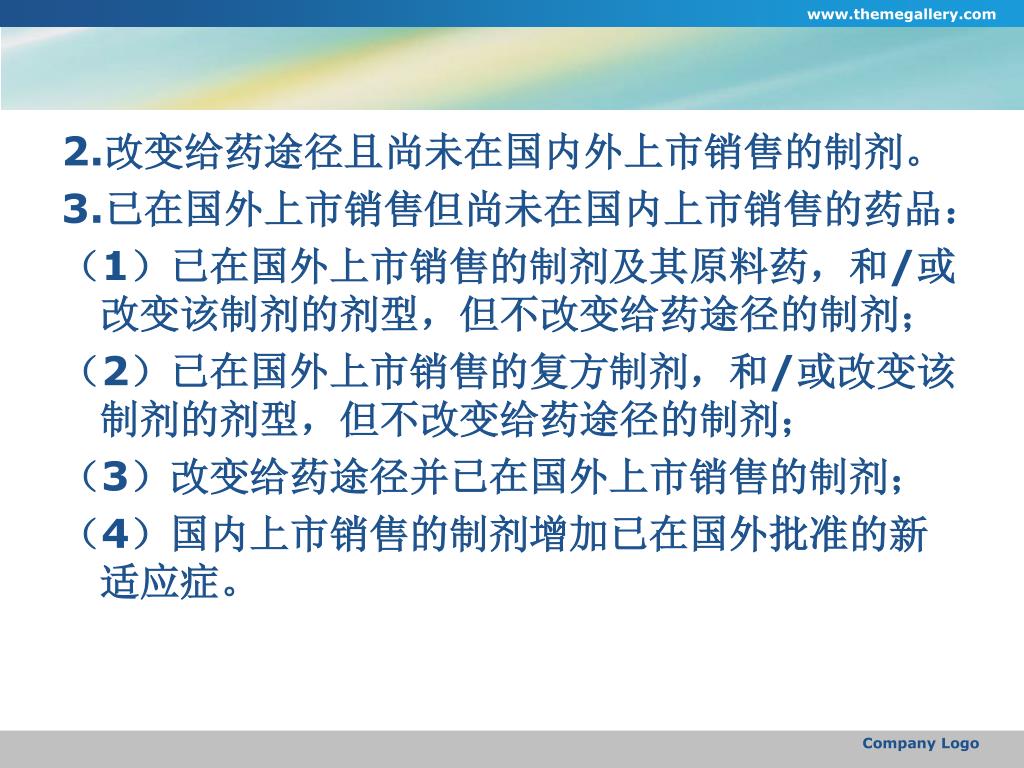 www.themegallery.com

2.改变给药途径且尚未在国内外上市销售的制剂。

3.已在国外上市销售但尚未在国内上市销售的药品：

（1）已在国外上市销售的制剂及其原料药，和/或改变该制剂的剂型，但不改变给药途径的制剂；

（2）已在国外上市销售的复方制剂，和/或改变该制剂的剂型，但不改变给药途径的制剂；

（3）改变给药途径并已在国外上市销售的制剂；

（4）国内上市销售的制剂增加已在国外批准的新适应症。

Company Logo